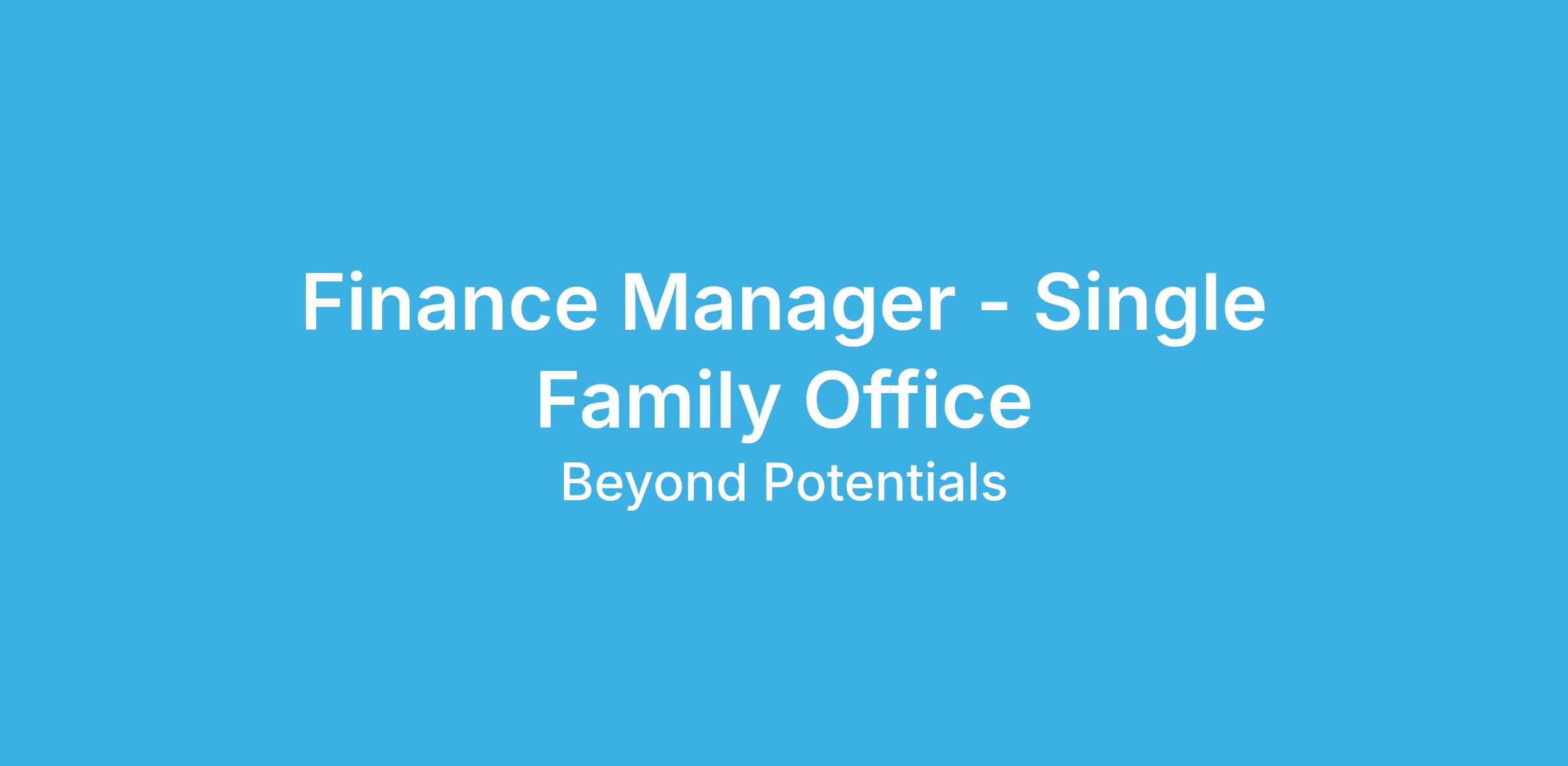 Finance Manager - Single Family Office

Beyond Potentials